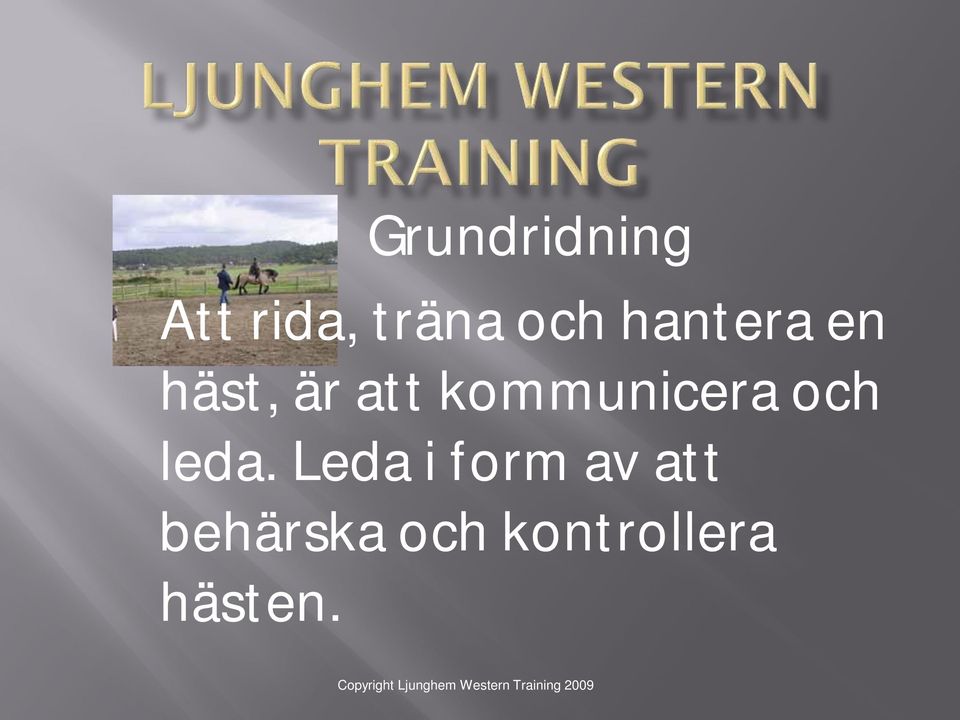 LJUNGHEM WESTERN TRAINING

Grundridning

Att rida, träna och hantera en häst, är att kommunicera och leda. Leda i form av att behärska och kontrollera hästen.

Copyright Ljunghem Western Training 2009